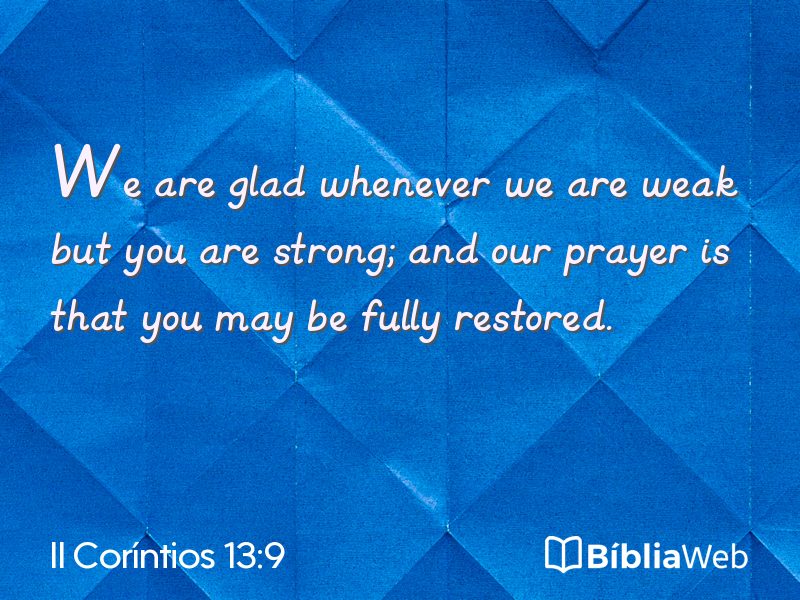 We are glad whenever we are weak but you are strong; and our prayer is that you may be fully restored.

II Coríntios 13:9

BíbliaWeb